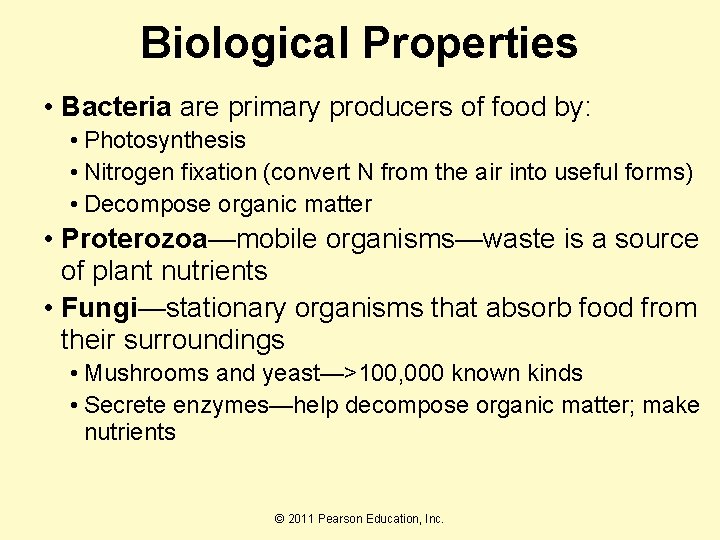 Biological Properties

• Bacteria are primary producers of food by:
  • Photosynthesis
  • Nitrogen fixation (convert N from the air into useful forms)
  • Decompose organic matter
• Proterozoa—mobile organisms—waste is a source of plant nutrients
• Fungi—stationary organisms that absorb food from their surroundings
  • Mushrooms and yeast—>100,000 known kinds
  • Secrete enzymes—help decompose organic matter; make nutrients

© 2011 Pearson Education, Inc.